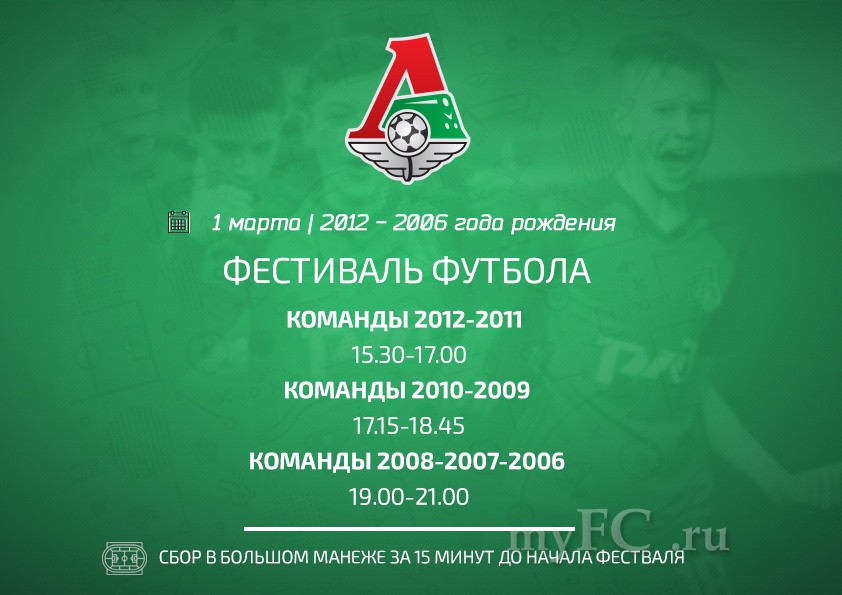 1 марта | 2012 – 2006 года рождения

ФЕСТИВАЛЬ ФУТБОЛА

КОМАНДЫ 2012-2011

15.30-17.00

КОМАНДЫ 2010-2009

17.15-18.45

КОМАНДЫ 2008-2007-2006

19.00-21.00

myFC.ru

СБОР В БОЛЬШОМ МАНЕЖЕ ЗА 15 МИНУТ ДО НАЧАЛА ФЕСТВАЛЯ